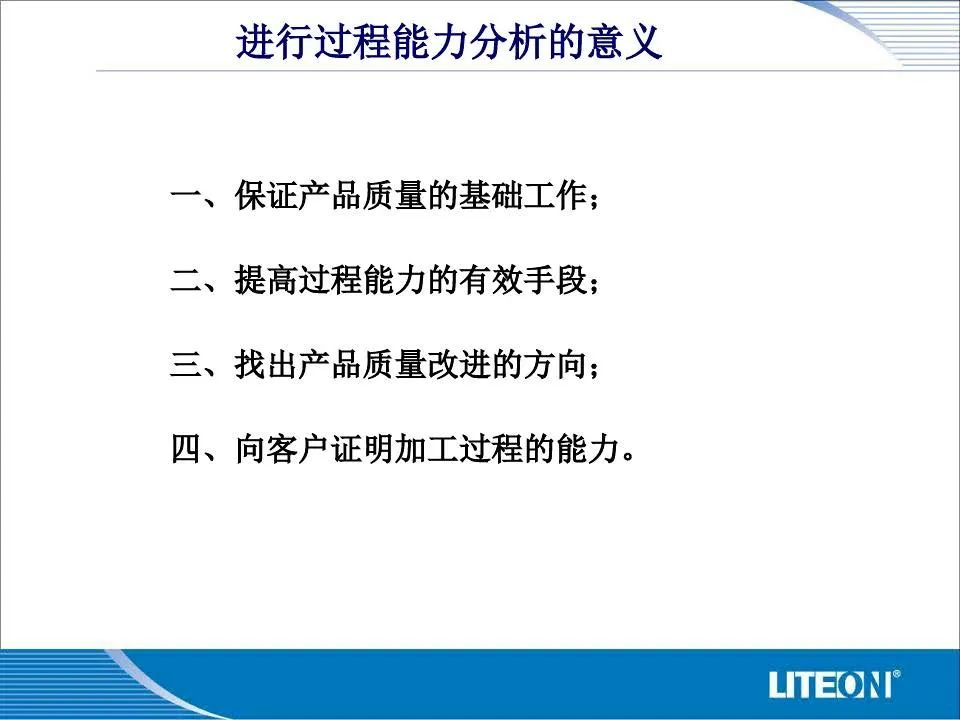 进行过程能力分析的意义

一、保证产品质量的基础工作；

二、提高过程能力的有效手段；

三、找出产品质量改进的方向；

四、向客户证明加工过程的能力。

LITEON®